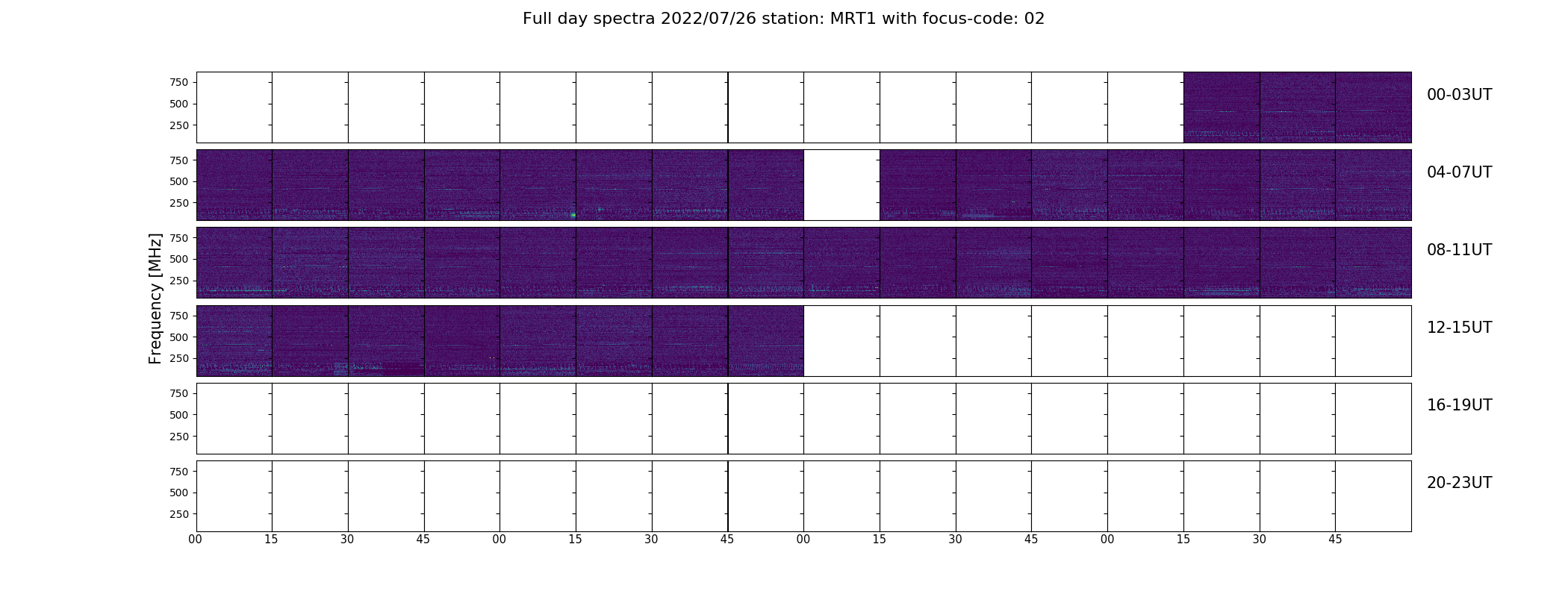 Full day spectra 2022/07/26 station: MRT1 with focus-code: 02

Frequency [MHz]

750
500
250

00-03UT

750
500
250

04-07UT

750
500
250

08-11UT

750
500
250

12-15UT

750
500
250

16-19UT

750
500
250

20-23UT

00 15 30 45 00 15 30 45 00 15 30 45 00 15 30 45